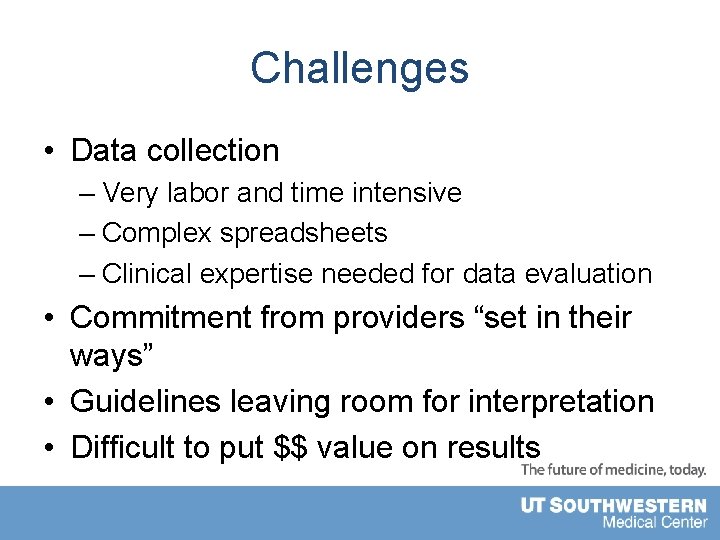 Challenges

• Data collection
– Very labor and time intensive
– Complex spreadsheets
– Clinical expertise needed for data evaluation
• Commitment from providers "set in their ways"
• Guidelines leaving room for interpretation
• Difficult to put \$\$ value on results

The future of medicine, today.

UT SOUTHWESTERN
Medical Center